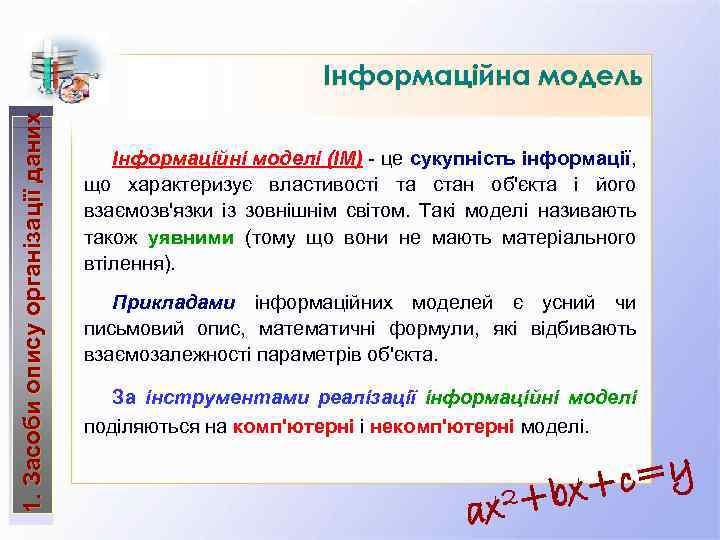 1. Засоби опису організації даних

Інформаційна модель

Інформаційні моделі (ІМ) - це сукупність інформації, що характеризує властивості та стан об'єкта і його взаємозв'язки із зовнішнім світом. Такі моделі називають також уявними (тому що вони не мають матеріального втілення).

Прикладами інформаційних моделей є усний чи письмовий опис, математичні формули, які відбивають взаємозалежності параметрів об'єкта.

За інструментами реалізації інформаційні моделі поділяються на комп'ютерні і некомп'ютерні моделі.

$ax^2+bx+c=y$